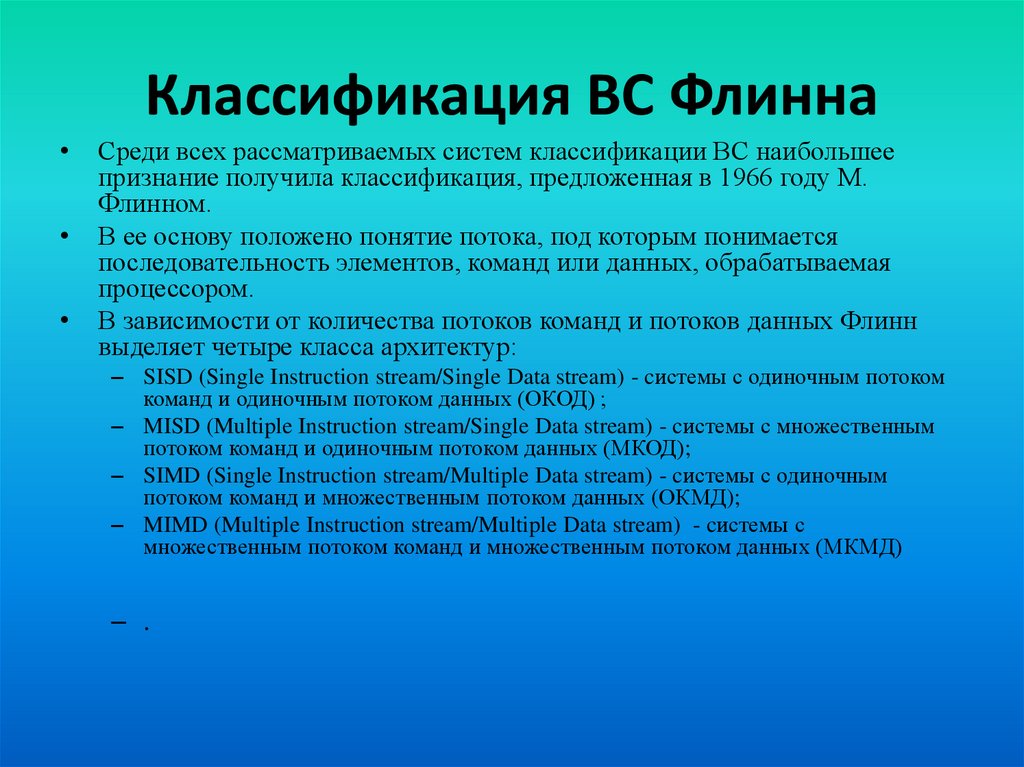 Классификация ВС Флинна

• Среди всех рассматриваемых систем классификации ВС наибольшее признание получила классификация, предложенная в 1966 году М. Флинном.

• В ее основу положено понятие потока, под которым понимается последовательность элементов, команд или данных, обрабатываемая процессором.

• В зависимости от количества потоков команд и потоков данных Флинн выделяет четыре класса архитектур:

– SISD (Single Instruction stream/Single Data stream) - системы с одиночным потоком команд и одиночным потоком данных (ОКОД) ;

– MISD (Multiple Instruction stream/Single Data stream) - системы с множественным потоком команд и одиночным потоком данных (МКОД);

– SIMD (Single Instruction stream/Multiple Data stream) - системы с одиночным потоком команд и множественным потоком данных (ОКМД);

– MIMD (Multiple Instruction stream/Multiple Data stream) - системы с множественным потоком команд и множественным потоком данных (МКМД)

– .